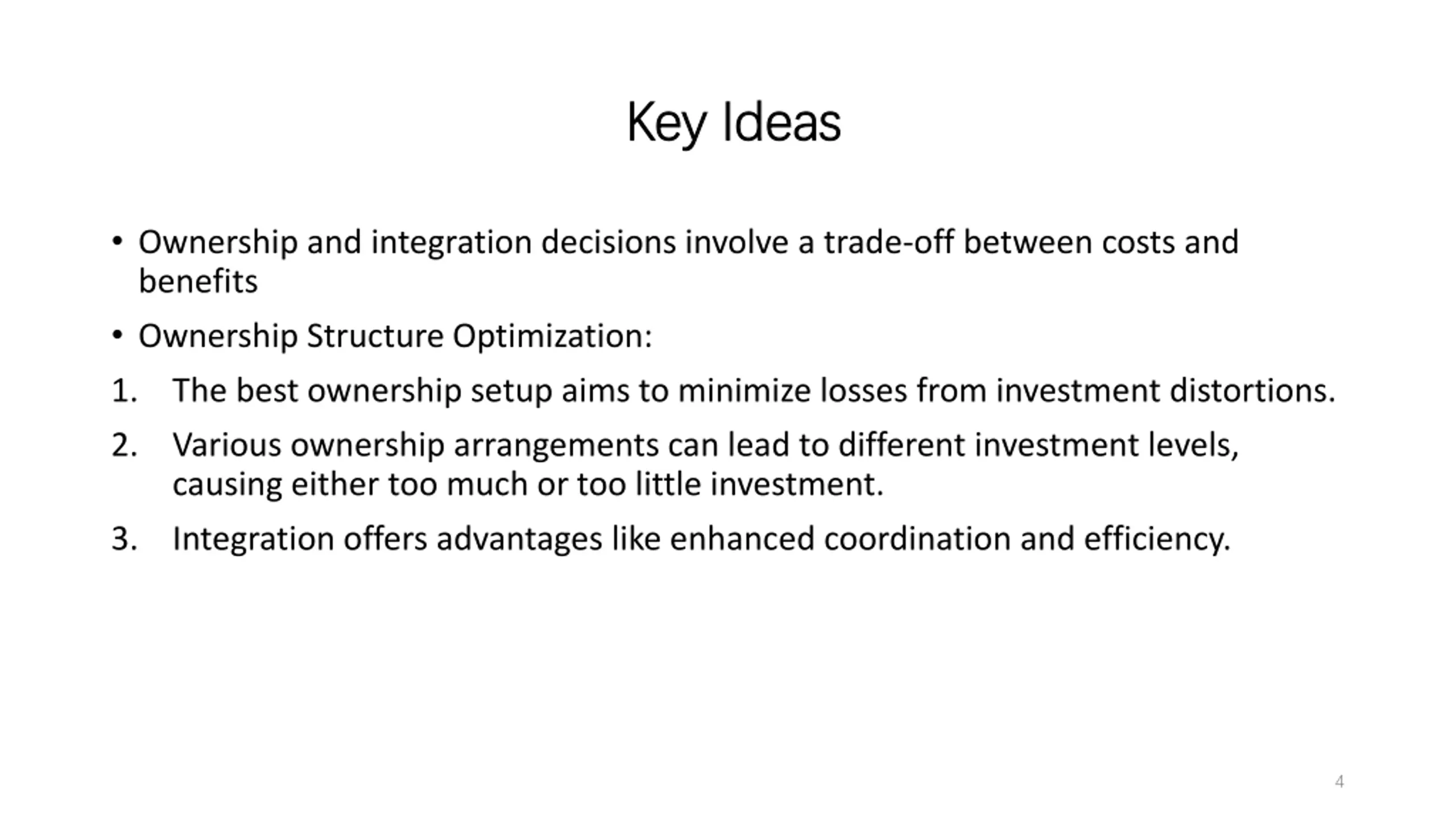 Key Ideas

• Ownership and integration decisions involve a trade-off between costs and benefits

• Ownership Structure Optimization:

1. The best ownership setup aims to minimize losses from investment distortions.

2. Various ownership arrangements can lead to different investment levels, causing either too much or too little investment.

3. Integration offers advantages like enhanced coordination and efficiency.

4